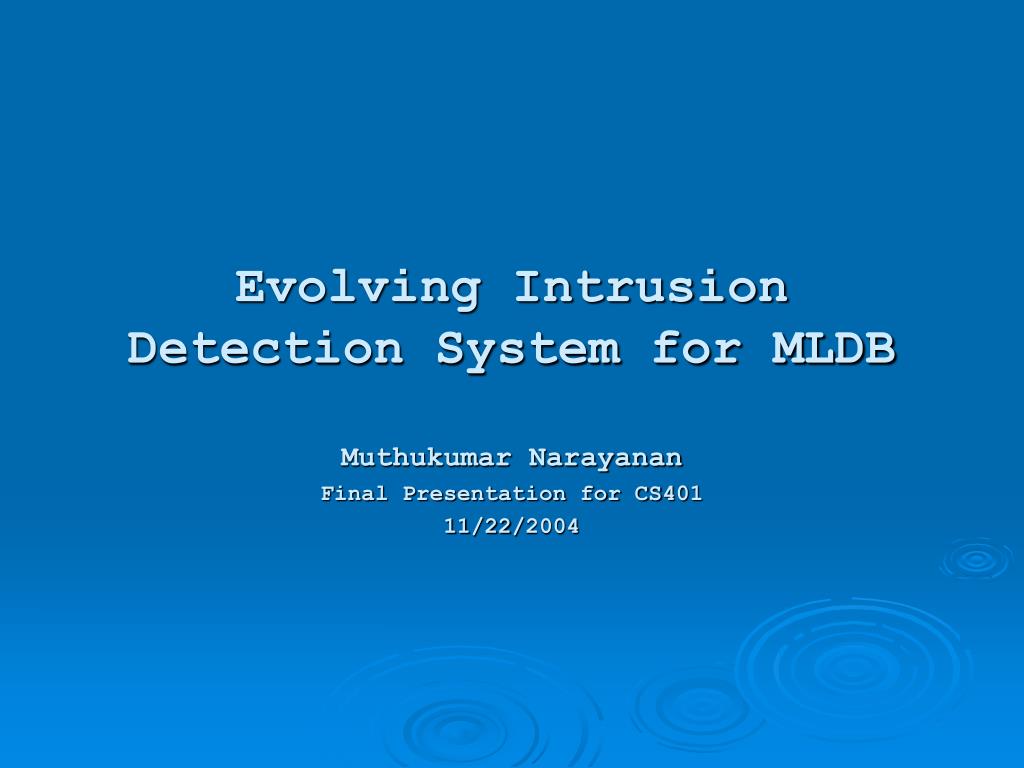 Evolving Intrusion Detection System for MLDB

Muthukumar Narayanan
Final Presentation for CS401
11/22/2004